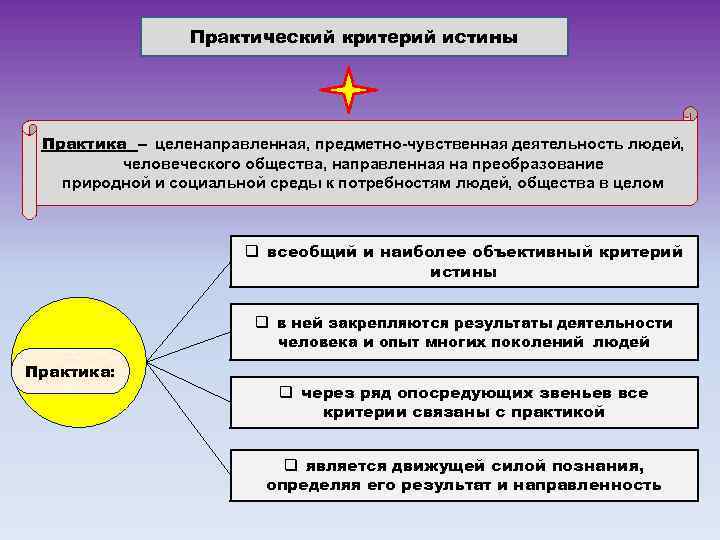 Практический критерий истины

Практика – целенаправленная, предметно-чувственная деятельность людей, человеческого общества, направленная на преобразование природной и социальной среды к потребностям людей, общества в целом

Практика:

❑ всеобщий и наиболее объективный критерий истины

❑ в ней закрепляются результаты деятельности человека и опыт многих поколений людей

❑ через ряд опосредующих звеньев все критерии связаны с практикой

❑ является движущей силой познания, определяя его результат и направленность